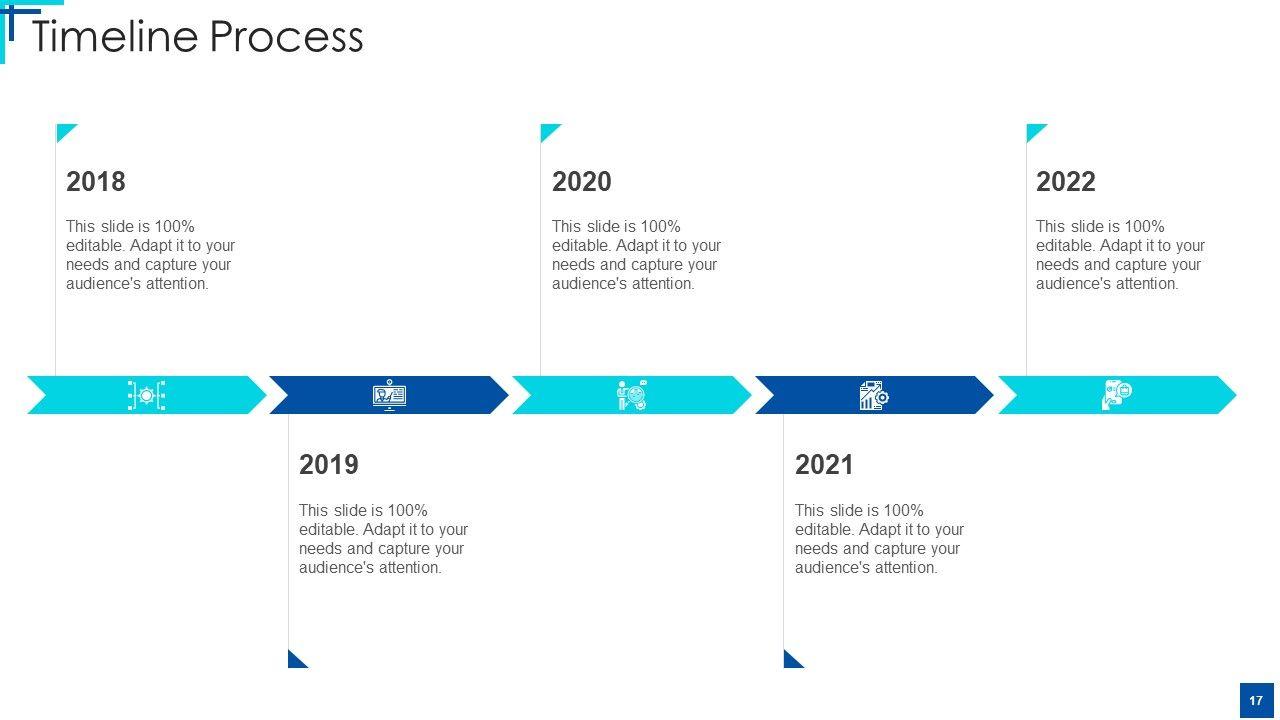 Timeline Process

2018

This slide is 100% editable. Adapt it to your needs and capture your audience's attention.

2020

This slide is 100% editable. Adapt it to your needs and capture your audience's attention.

2022

This slide is 100% editable. Adapt it to your needs and capture your audience's attention.

2019

This slide is 100% editable. Adapt it to your needs and capture your audience's attention.

2021

This slide is 100% editable. Adapt it to your needs and capture your audience's attention.

17